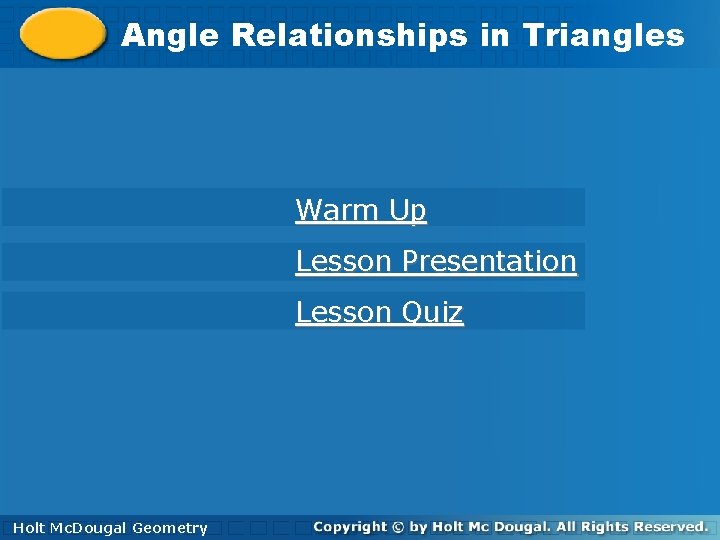 Angle Relationships in Triangles

Warm Up

Lesson Presentation

Lesson Quiz

Holt McDougal Geometry

Copyright © by Holt Mc Dougal. All Rights Reserved.